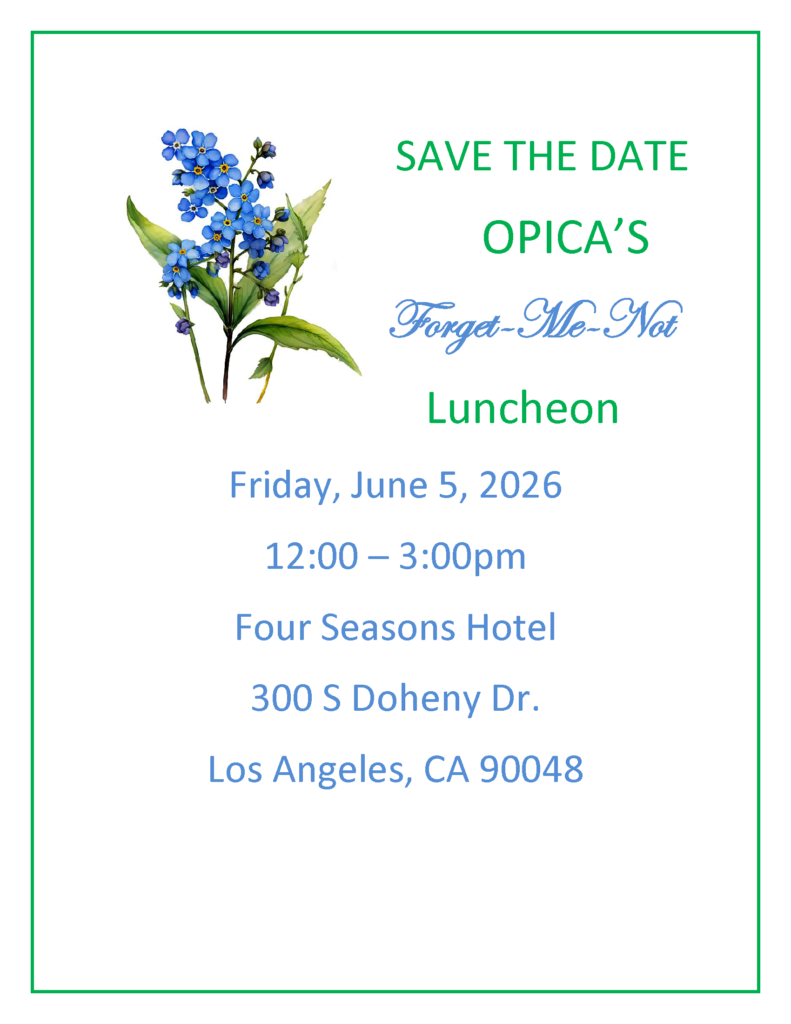 SAVE THE DATE

OPICA'S

Forget-Me-Not

Luncheon

Friday, June 5, 2026

12:00 – 3:00pm

Four Seasons Hotel

300 S Doheny Dr.

Los Angeles, CA 90048